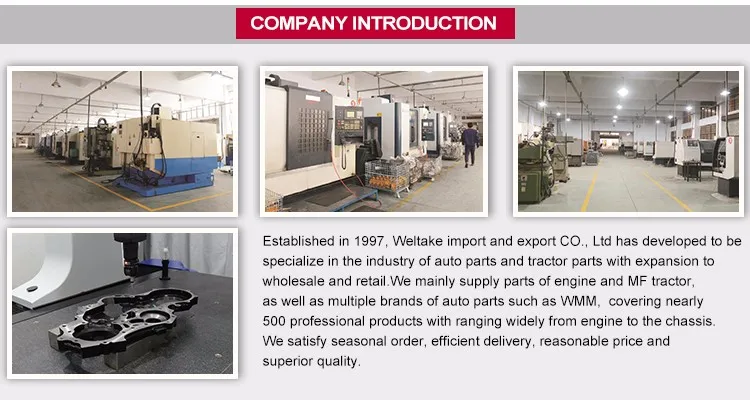 COMPANY INTRODUCTION

Established in 1997, Weltake import and export CO., Ltd has developed to be specialize in the industry of auto parts and tractor parts with expansion to wholesale and retail.We mainly supply parts of engine and MF tractor, as well as multiple brands of auto parts such as WMM, covering nearly 500 professional products with ranging widely from engine to the chassis. We satisfy seasonal order, efficient delivery, reasonable price and superior quality.